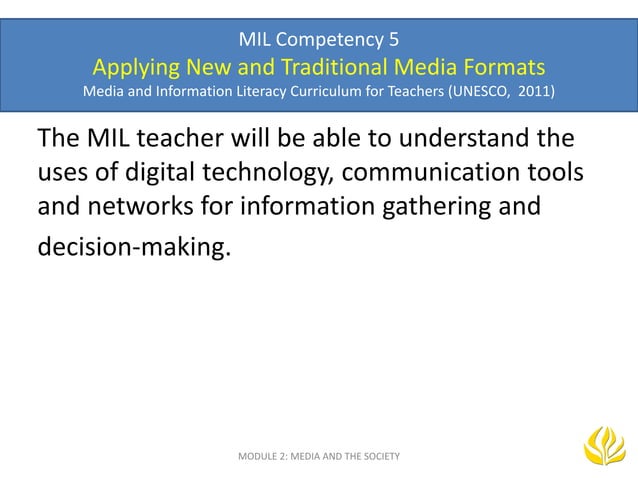 MIL Competency 5
Applying New and Traditional Media Formats
Media and Information Literacy Curriculum for Teachers (UNESCO, 2011)

The MIL teacher will be able to understand the uses of digital technology, communication tools and networks for information gathering and decision-making.

MODULE 2: MEDIA AND THE SOCIETY